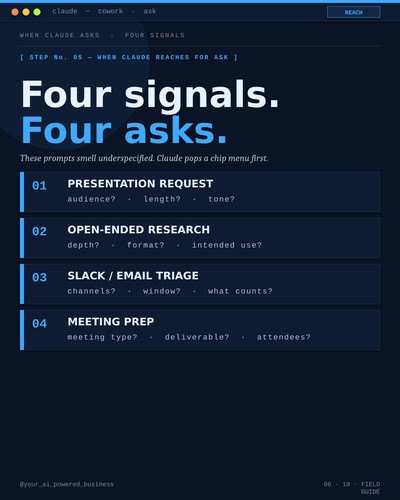 claude ~ cowork · ask

REACH

WHEN CLAUDE ASKS · FOUR SIGNALS

[ STEP No. 05 — WHEN CLAUDE REACHES FOR ASK ]

Four signals.
Four asks.

These prompts smell underspecified. Claude pops a chip menu first.

01
PRESENTATION REQUEST
audience? · length? · tone?

02
OPEN-ENDED RESEARCH
depth? · format? · intended use?

03
SLACK / EMAIL TRIAGE
channels? · window? · what counts?

04
MEETING PREP
meeting type? · deliverable? · attendees?

@your_ai_powered_business

06 · 10 · FIELD GUIDE